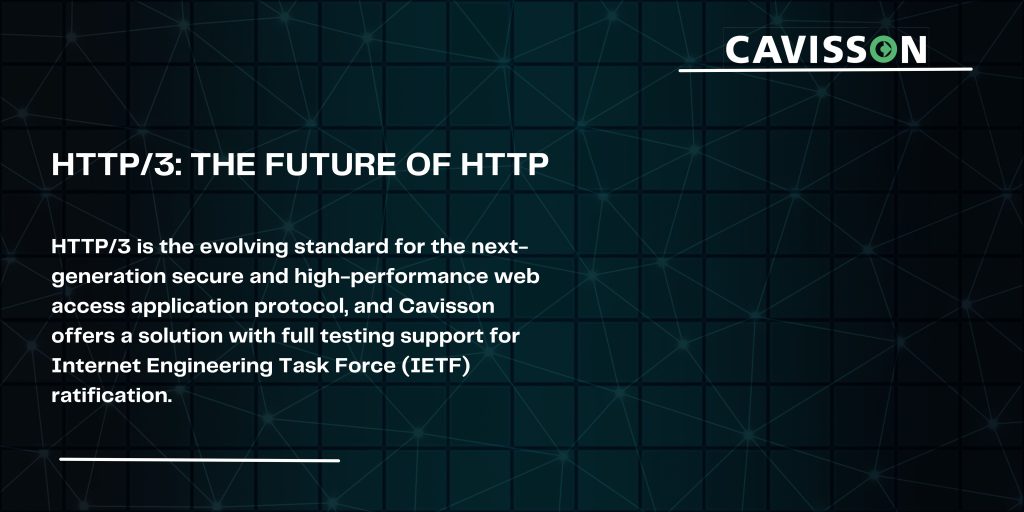 CAVISSON

HTTP/3: THE FUTURE OF HTTP

HTTP/3 is the evolving standard for the next-generation secure and high-performance web access application protocol, and Cavisson offers a solution with full testing support for Internet Engineering Task Force (IETF) ratification.